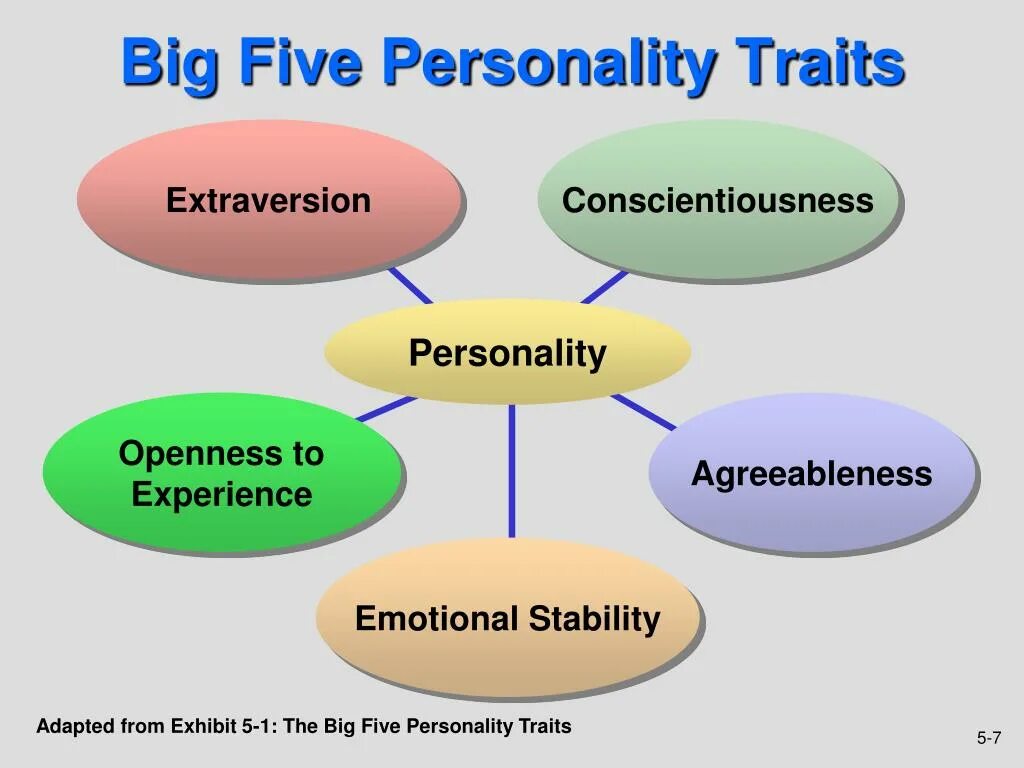 Big Five Personality Traits

Extraversion

Conscientiousness

Personality

Openness to Experience

Agreeableness

Emotional Stability

Adapted from Exhibit 5-1: The Big Five Personality Traits

5-7